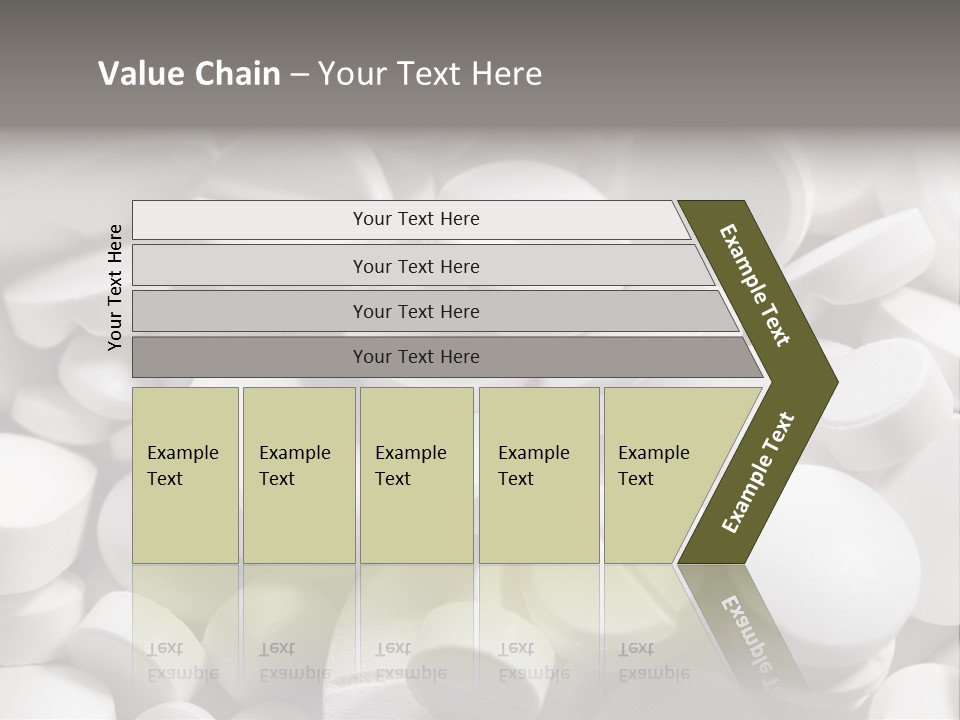 Value Chain – Your Text Here

Your Text Here

Your Text Here

Your Text Here

Your Text Here

Your Text Here

Example Text

Example Text

Example Text

Example Text

Example Text

Example Text

Example Text